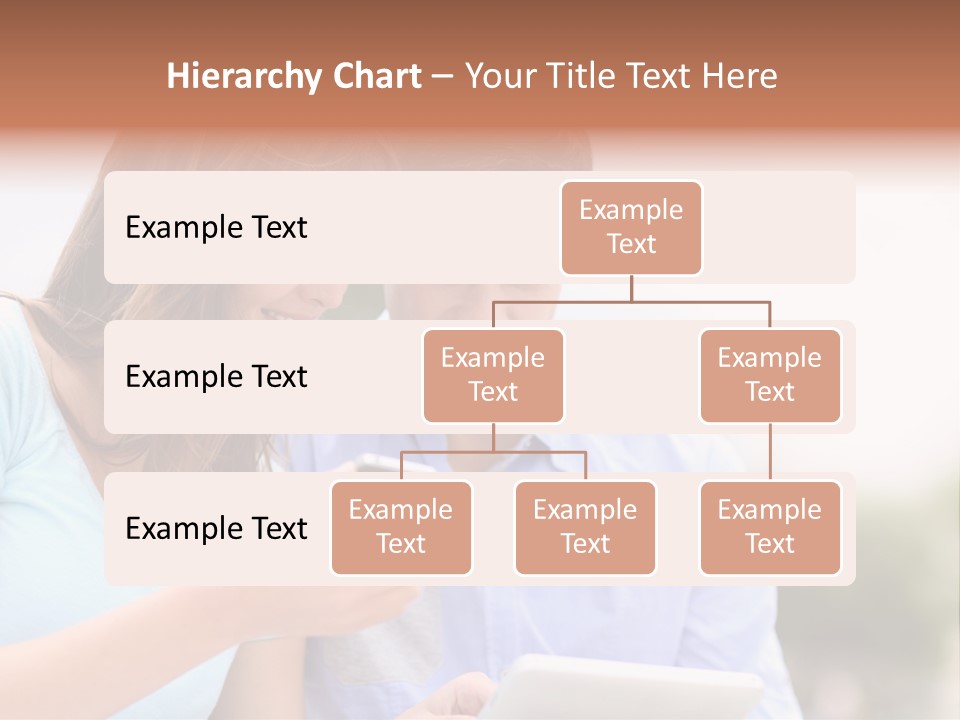 Hierarchy Chart – Your Title Text Here

Example Text

Example Text

Example Text

Example Text

Example Text

Example Text

Example Text

Example Text

Example Text